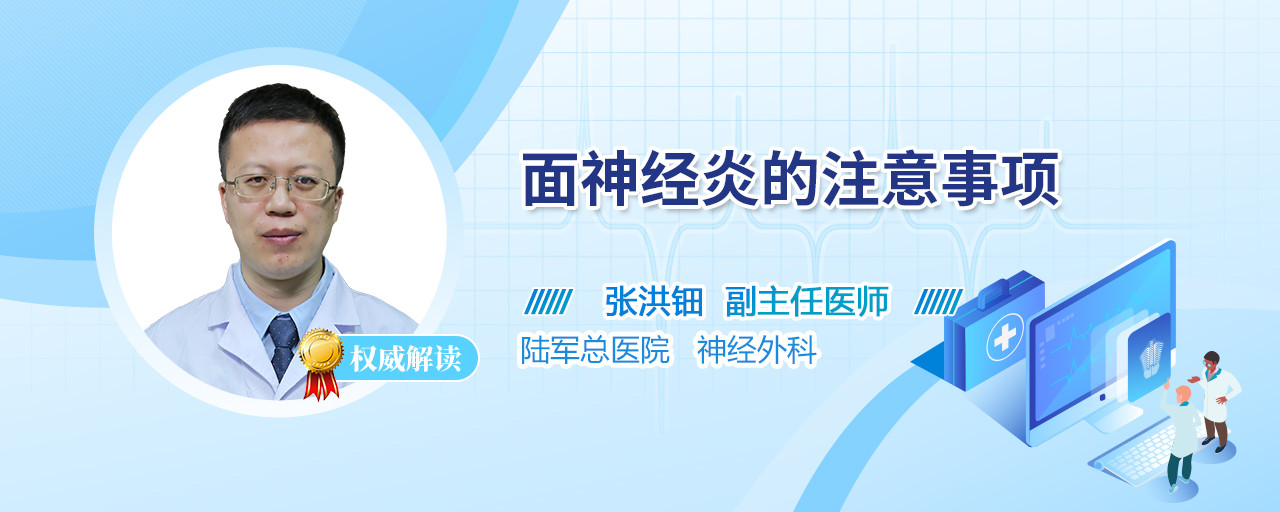 面神经炎的注意事项

张洪钿 副主任医师
陆军总医院 神经外科

权威解读